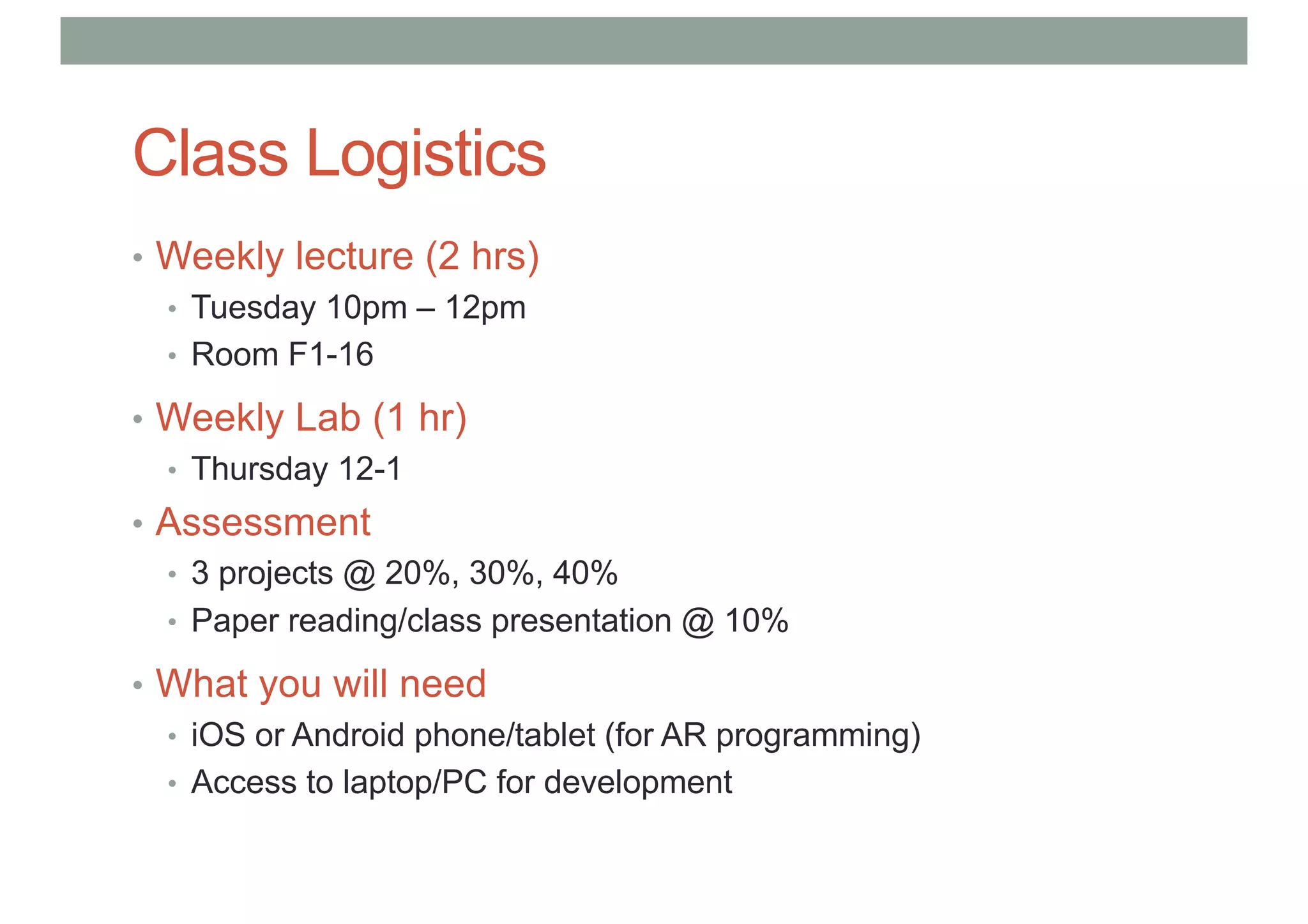 Class Logistics

• Weekly lecture (2 hrs)
  • Tuesday 10pm – 12pm
  • Room F1-16
• Weekly Lab (1 hr)
  • Thursday 12-1
• Assessment
  • 3 projects @ 20%, 30%, 40%
  • Paper reading/class presentation @ 10%
• What you will need
  • iOS or Android phone/tablet (for AR programming)
  • Access to laptop/PC for development